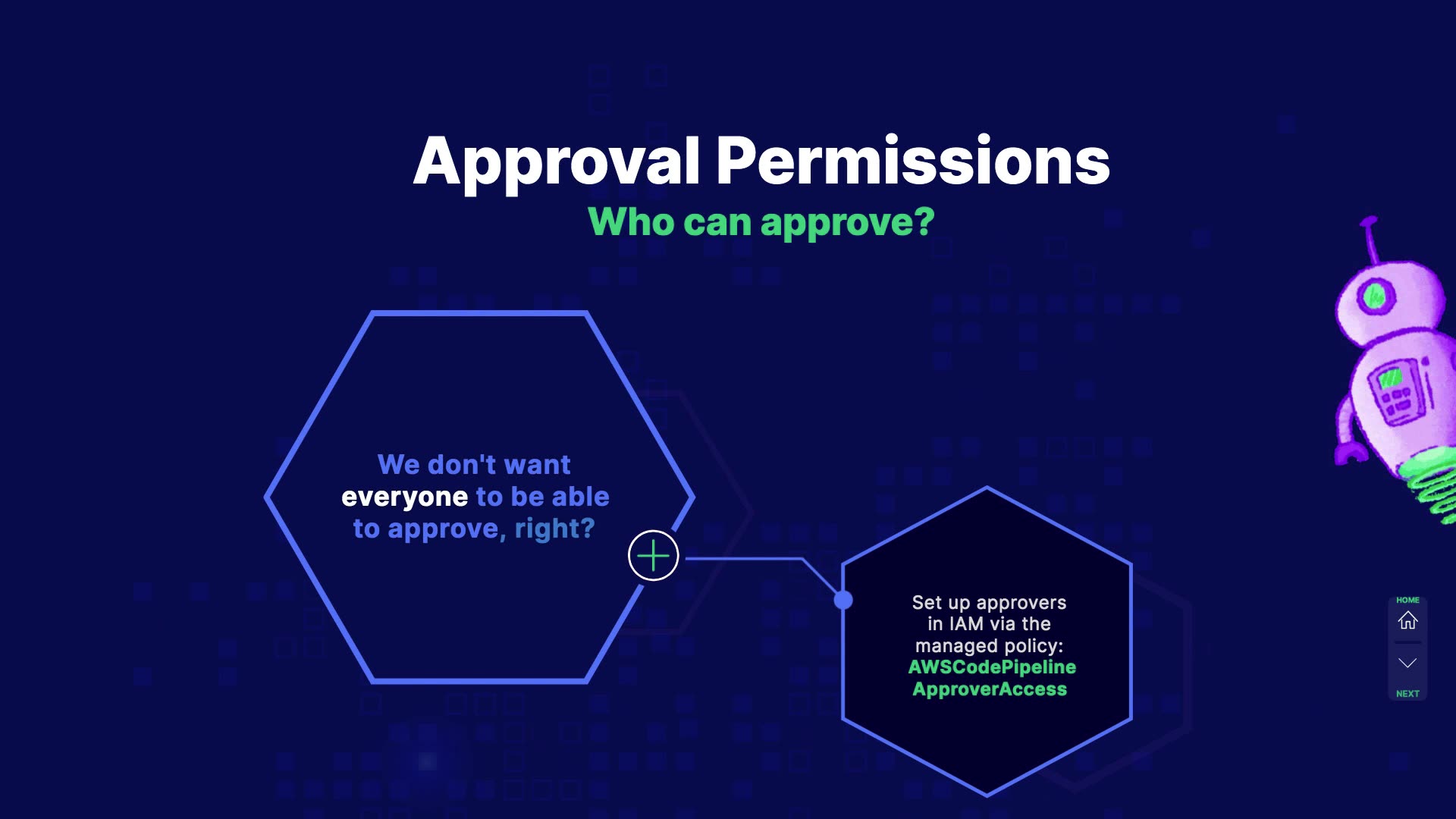 Approval Permissions
Who can approve?

We don't want everyone to be able to approve, right?

Set up approvers in IAM via the managed policy: AWSCodePipeline ApproverAccess

HOME

NEXT